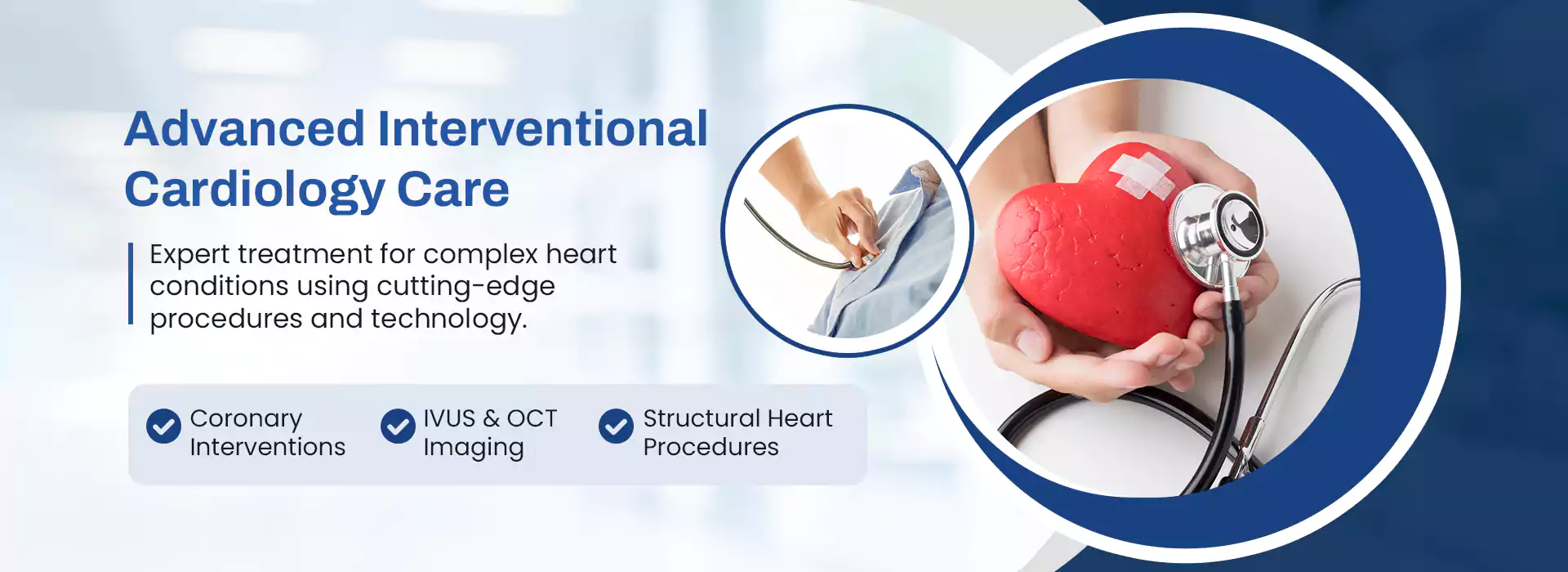 Advanced Interventional Cardiology Care

Expert treatment for complex heart conditions using cutting-edge procedures and technology.

Coronary Interventions

IVUS & OCT Imaging

Structural Heart Procedures